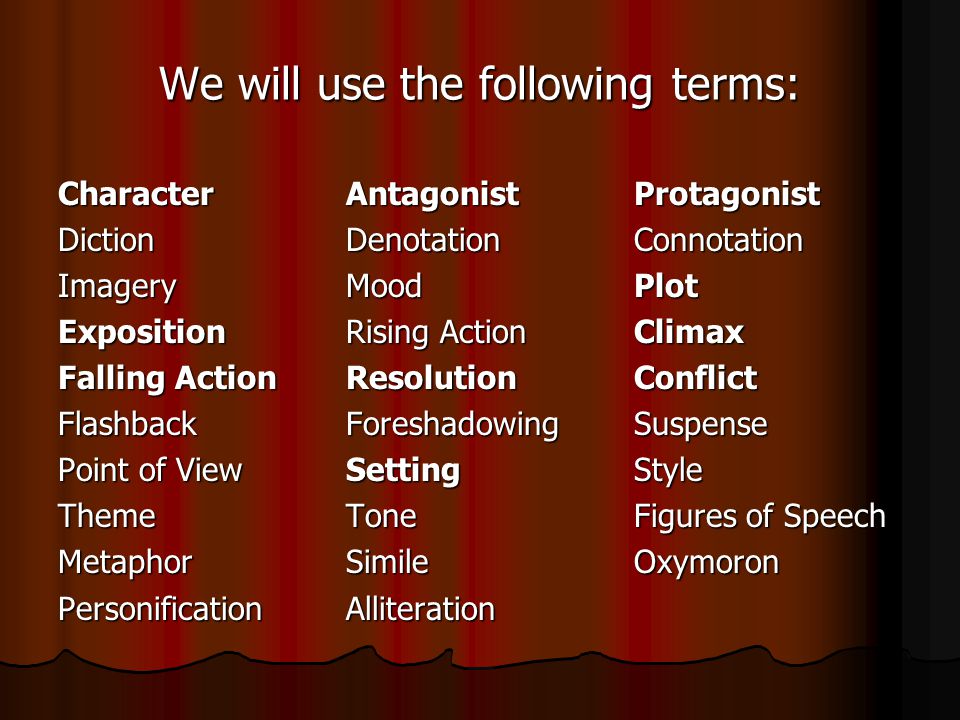 We will use the following terms:

Character
Diction
Imagery
Exposition
Falling Action
Flashback
Point of View
Theme
Metaphor
Personification

Antagonist
Denotation
Mood
Rising Action
Resolution
Foreshadowing
Setting
Tone
Simile
Alliteration

Protagonist
Connotation
Plot
Climax
Conflict
Suspense
Style
Figures of Speech
Oxymoron